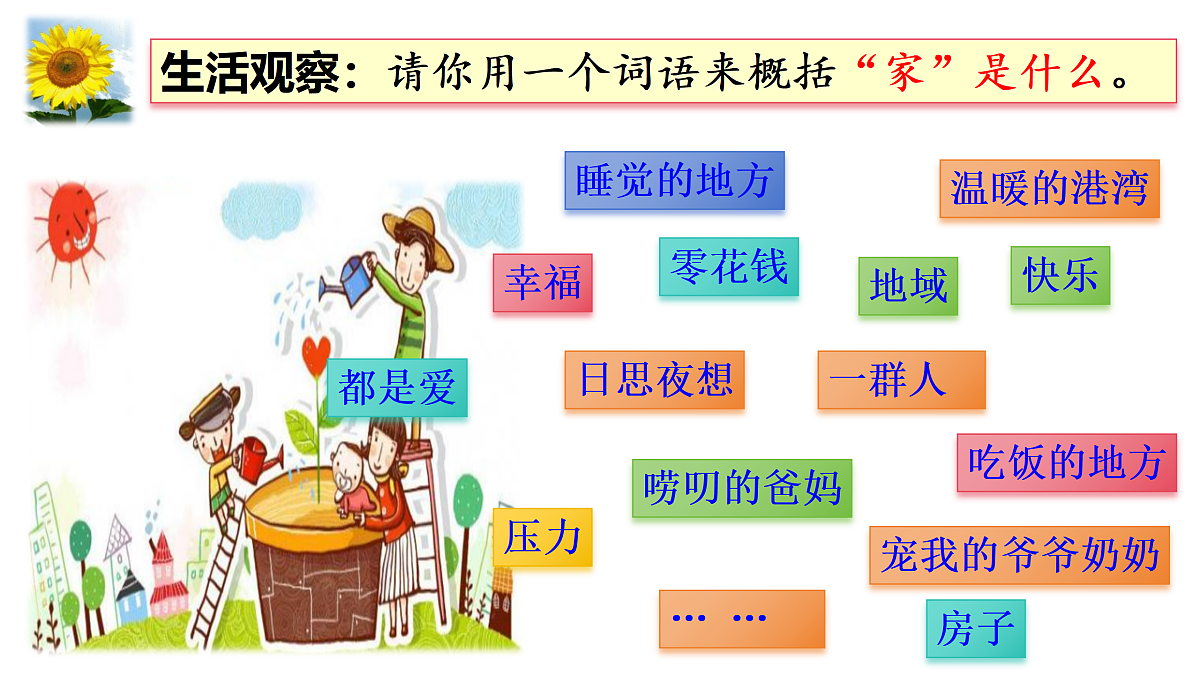 生活观察：请你用一个词语来概括“家”是什么。

睡觉的地方

温暖的港湾

幸福

零花钱

地域

快乐

都是爱

日思夜想

一群人

吃饭的地方

唠叨的爸妈

压力

宠我的爷爷奶奶

… …

房子